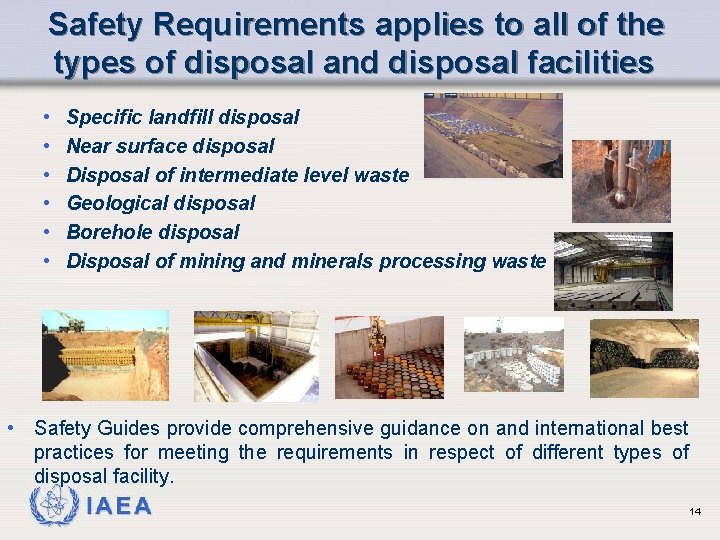 Safety Requirements applies to all of the types of disposal and disposal facilities

• Specific landfill disposal
• Near surface disposal
• Disposal of intermediate level waste
• Geological disposal
• Borehole disposal
• Disposal of mining and minerals processing waste

• Safety Guides provide comprehensive guidance on and international best practices for meeting the requirements in respect of different types of disposal facility.

IAEA

14